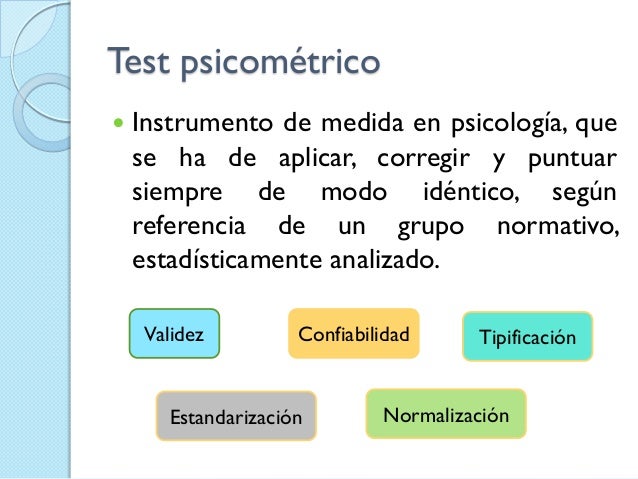 Test psicométrico

Instrumento de medida en psicología, que se ha de aplicar, corregir y puntuar siempre de modo idéntico, según referencia de un grupo normativo, estadísticamente analizado.

Validez

Confiabilidad

Tipificación

Estandarización

Normalización